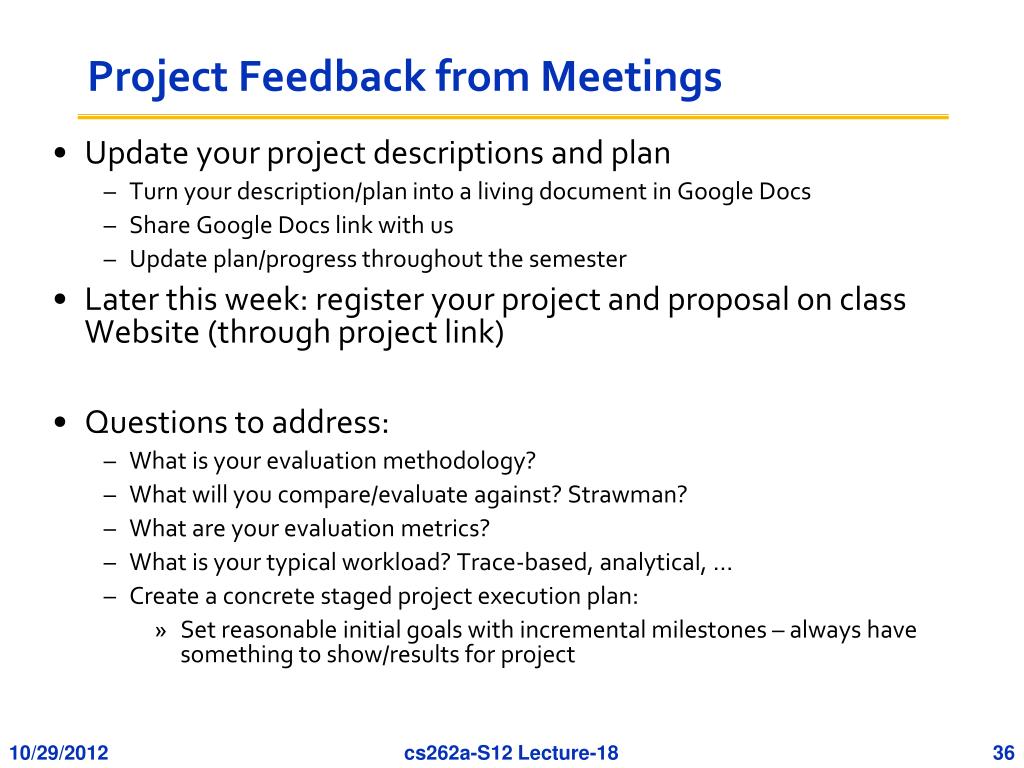 Project Feedback from Meetings

• Update your project descriptions and plan
– Turn your description/plan into a living document in Google Docs
– Share Google Docs link with us
– Update plan/progress throughout the semester

• Later this week: register your project and proposal on class Website (through project link)

• Questions to address:
– What is your evaluation methodology?
– What will you compare/evaluate against? Strawman?
– What are your evaluation metrics?
– What is your typical workload? Trace-based, analytical, …
– Create a concrete staged project execution plan:
» Set reasonable initial goals with incremental milestones – always have something to show/results for project

10/29/2012
cs262a-S12 Lecture-18
36